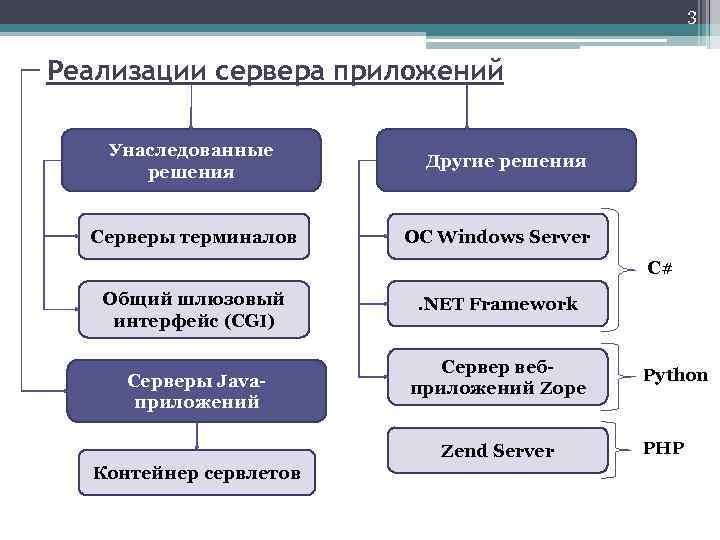 3

Реализации сервера приложений

Унаследованные решения

Серверы терминалов

Общий шлюзовый интерфейс (CGI)

Серверы Java-приложений

Контейнер сервлетов

Другие решения

ОС Windows Server

.NET Framework

C#

Сервер веб-приложений Zope

Python

Zend Server

PHP